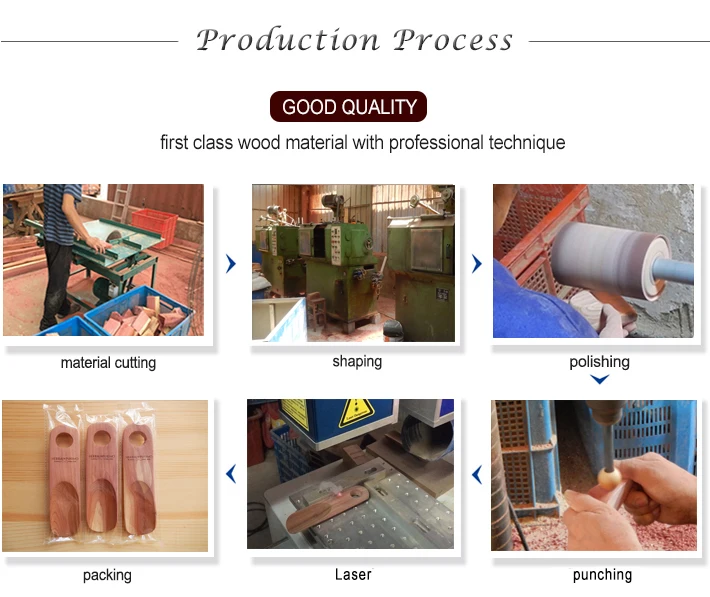 Production Process

GOOD QUALITY

first class wood material with professional technique

material cutting

shaping

polishing

packing

Laser

punching